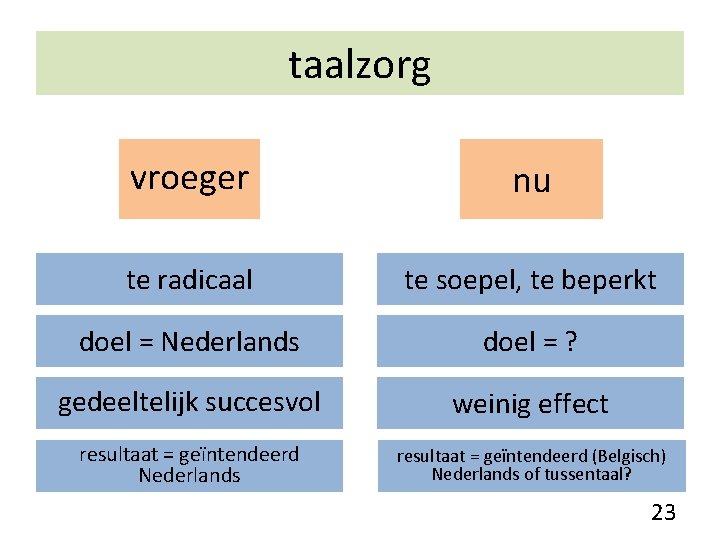 taalzorg

vroeger

te radicaal

doel = Nederlands

gedeeltelijk succesvol

resultaat = geïntendeerd Nederlands

nu

te soepel, te beperkt

doel = ?

weinig effect

resultaat = geïntendeerd (Belgisch) Nederlands of tussentaal?

23